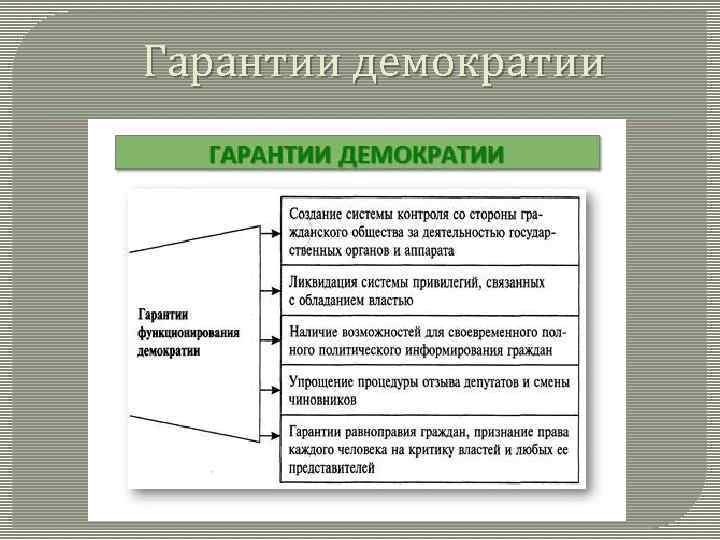 Гарантии демократии

ГАРАНТИИ ДЕМОКРАТИИ

Гарантии функционирования демократии

Создание системы контроля со стороны гражданского общества за деятельностью государственных органов и аппарата

Ликвидация системы привилегий, связанных с обладанием властью

Наличие возможностей для своевременного полного политического информирования граждан

Упрощение процедуры отзыва депутатов и смены чиновников

Гарантии равноправия граждан, признание права каждого человека на критику властей и любых ее представителей